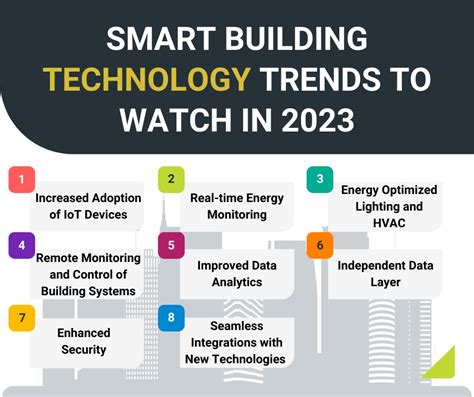 SMART BUILDING TECHNOLOGY TRENDS TO WATCH IN 2023

1
Increased Adoption of IoT Devices

2
Real-time Energy Monitoring

3
Energy Optimized Lighting and HVAC

4
Remote Monitoring and Control of Building Systems

5
Improved Data Analytics

6
Independent Data Layer

7
Enhanced Security

8
Seamless Integrations with New Technologies